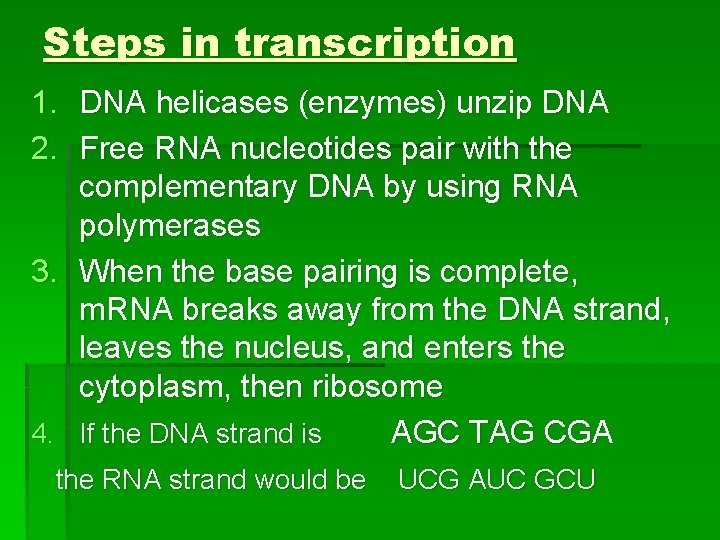 Steps in transcription

1. DNA helicases (enzymes) unzip DNA
2. Free RNA nucleotides pair with the complementary DNA by using RNA polymerases
3. When the base pairing is complete, mRNA breaks away from the DNA strand, leaves the nucleus, and enters the cytoplasm, then ribosome
4. If the DNA strand is AGC TAG CGA

the RNA strand would be UCG AUC GCU